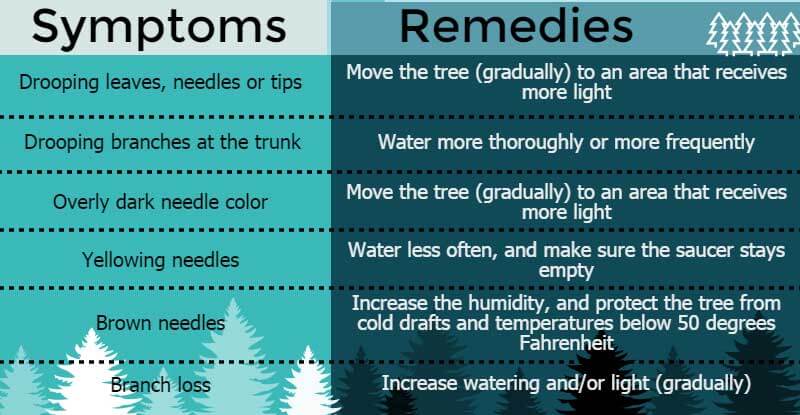 | Symptoms | Remedies |
|---|---|
| Drooping leaves, needles or tips | Move the tree (gradually) to an area that receives more light |
| Drooping branches at the trunk | Water more thoroughly or more frequently |
| Overly dark needle color | Move the tree (gradually) to an area that receives more light |
| Yellowing needles | Water less often, and make sure the saucer stays empty |
| Brown needles | Increase the humidity, and protect the tree from cold drafts and temperatures below 50 degrees Fahrenheit |
| Branch loss | Increase watering and/or light (gradually) |